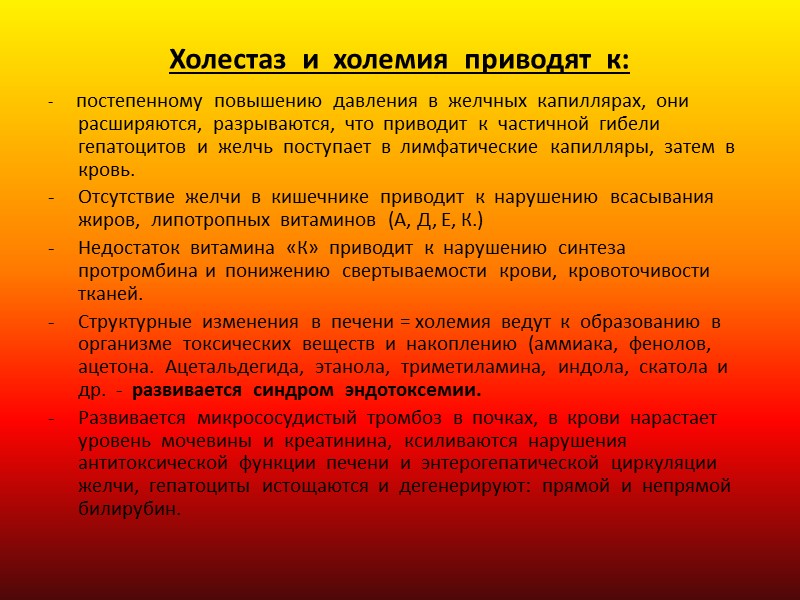 Холестаз и холемия приводят к:

- постепенному повышению давления в желчных капиллярах, они расширяются, разрываются, что приводит к частичной гибели гепатоцитов и желчь поступает в лимфатические капилляры, затем в кровь.
- Отсутствие желчи в кишечнике приводит к нарушению всасывания жиров, липотропных витаминов (А, Д, Е, К.)
- Недостаток витамина «К» приводит к нарушению синтеза протромбина и понижению свертываемости крови, кровоточивости тканей.
- Структурные изменения в печени = холемия ведут к образованию в организме токсических веществ и накоплению (аммиака, фенолов, ацетона. Ацетальдегида, этанола, триметиламина, индола, скатола и др. - развивается синдром эндотоксемии.
- Развивается микрососудистый тромбоз в почках, в крови нарастает уровень мочевины и креатинина, ксиливаются нарушения антитоксической функции печени и энтерогепатической циркуляции желчи, гепатоциты истощаются и дегенерируют: прямой и непрямой билирубин.